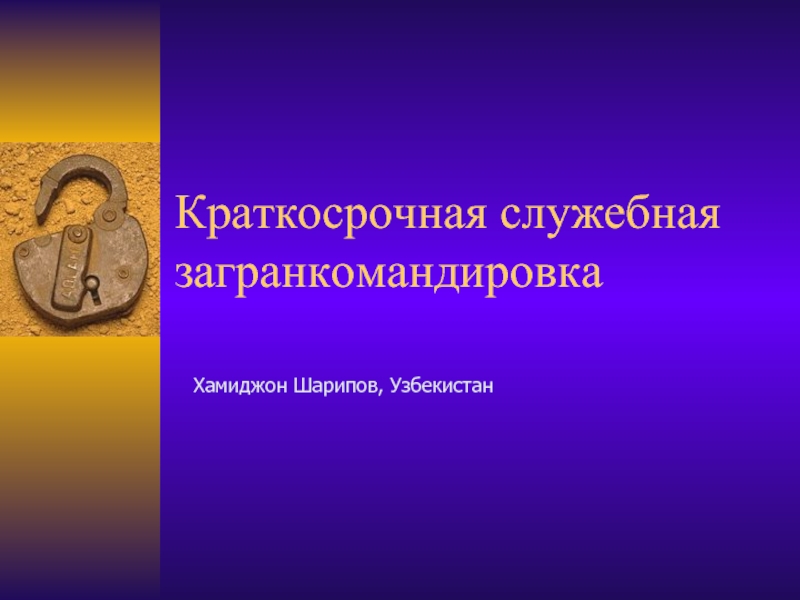 Краткосрочная служебная загранкомандировка

Хамиджон Шарипов, Узбекистан